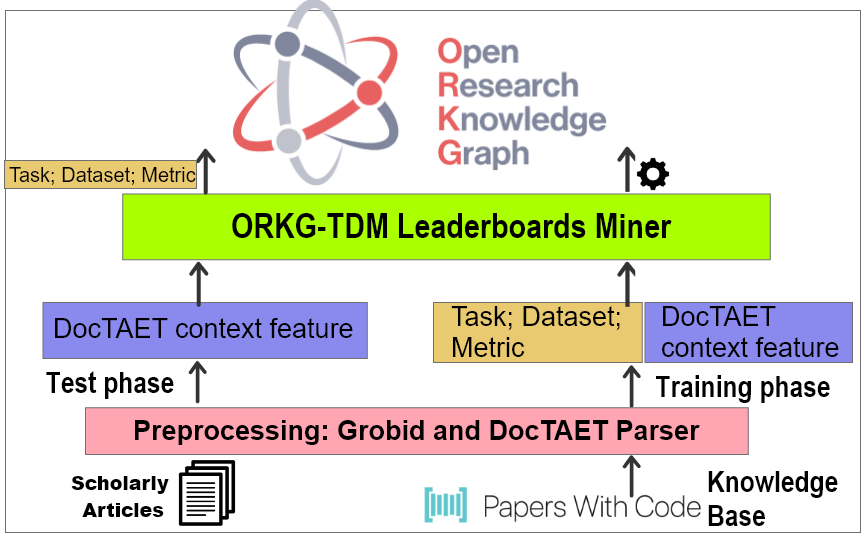 Open
Research
Knowledge
Graph

Task; Dataset; Metric

ORKG-TDM Leaderboards Miner

DocTAET context feature

Task; Dataset; Metric

DocTAET context feature

Test phase

Training phase

Preprocessing: Grobid and DocTAET Parser

Scholarly Articles

Papers With Code

Knowledge Base